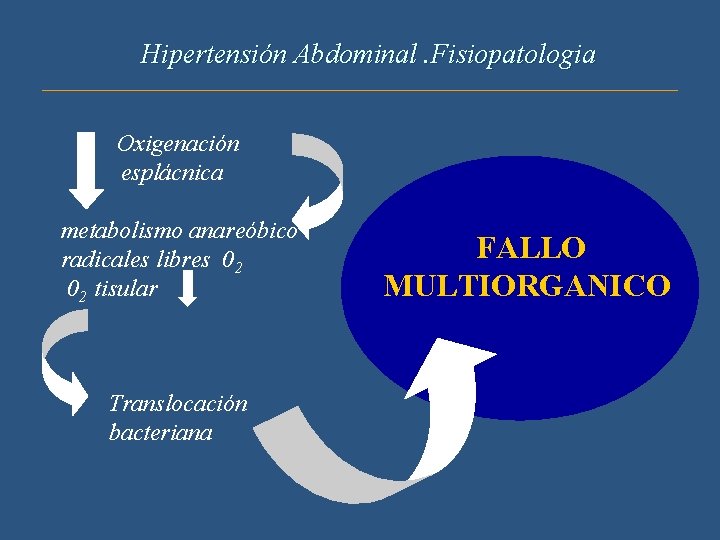 Hipertensión Abdominal .Fisiopatologia

Oxigenación esplácnica

metabolismo anareóbico
radicales libres $0_2$
$0_2$ tisular

Translocación bacteriana

FALLO MULTIORGANICO